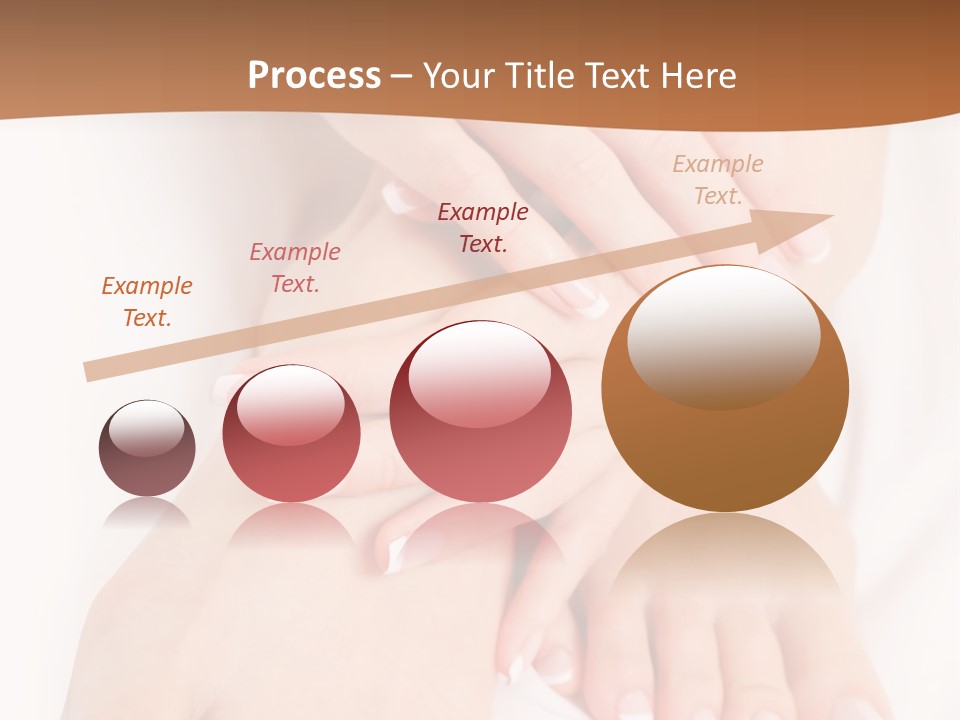 Process – Your Title Text Here

Example Text.

Example Text.

Example Text.

Example Text.